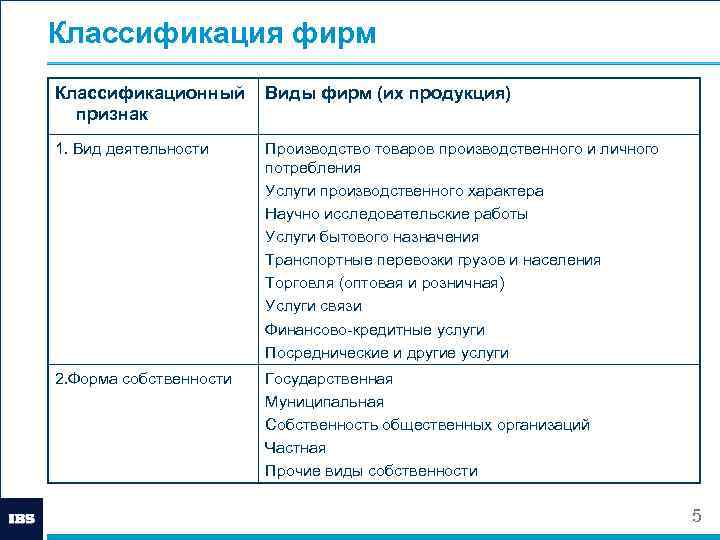 Классификация фирм

| Классификационный признак | Виды фирм (их продукция) |
|---|---|
| 1. Вид деятельности | Производство товаров производственного и личного потребления<br>Услуги производственного характера<br>Научно исследовательские работы<br>Услуги бытового назначения<br>Транспортные перевозки грузов и населения<br>Торговля (оптовая и розничная)<br>Услуги связи<br>Финансово-кредитные услуги<br>Посреднические и другие услуги |
| 2.Форма собственности | Государственная<br>Муниципальная<br>Собственность общественных организаций<br>Частная<br>Прочие виды собственности |

IBS

5